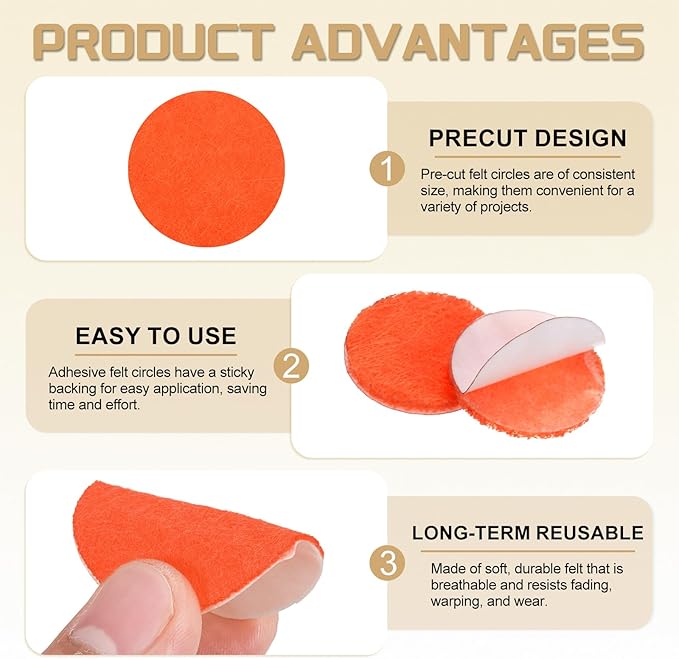 PRODUCT ADVANTAGES

1

PRECUT DESIGN

Pre-cut felt circles are of consistent size, making them convenient for a variety of projects.

EASY TO USE

Adhesive felt circles have a sticky backing for easy application, saving time and effort.

2

3

LONG-TERM REUSABLE

Made of soft, durable felt that is breathable and resists fading, warping, and wear.